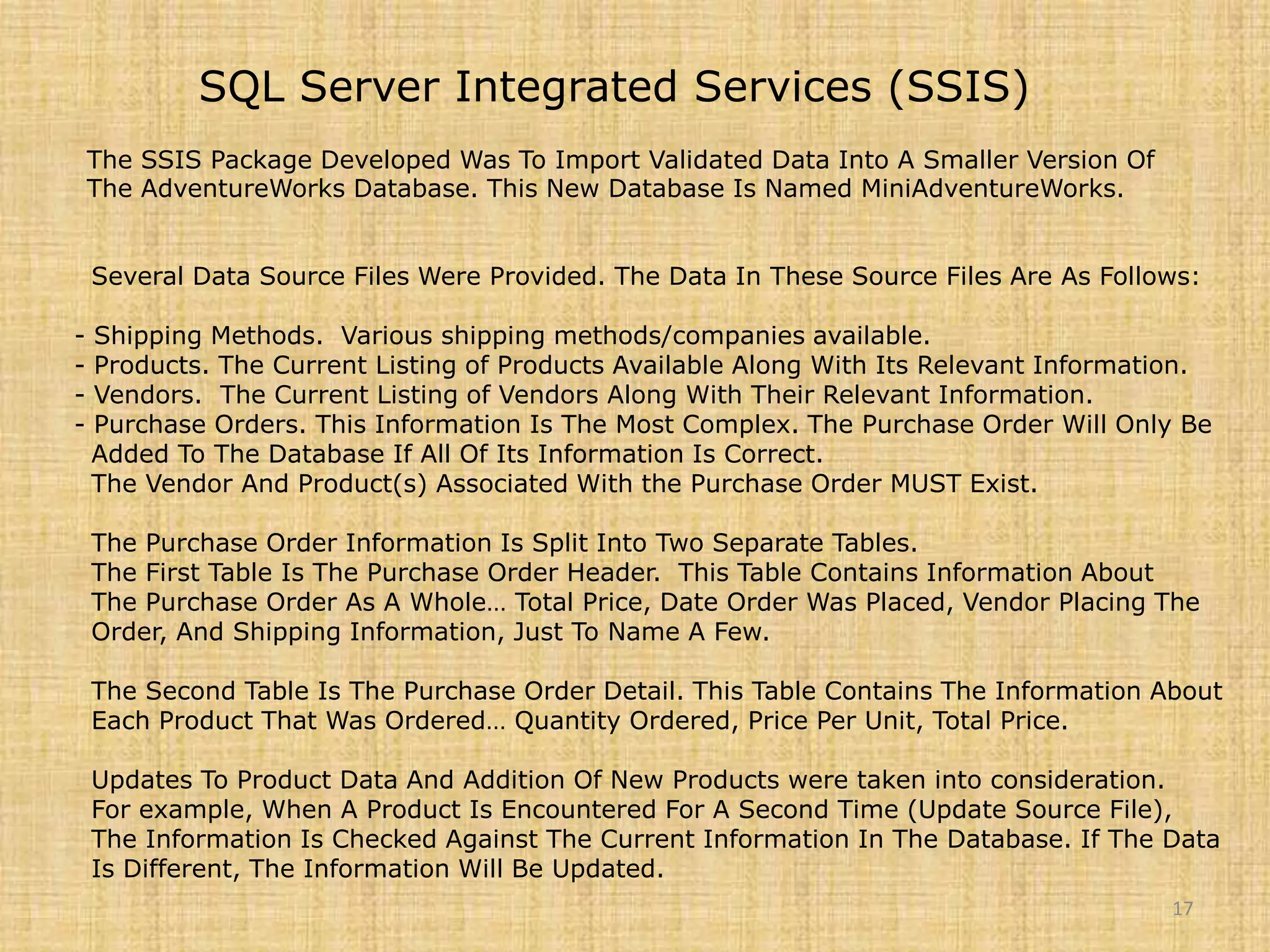 SQL Server Integrated Services (SSIS)

The SSIS Package Developed Was To Import Validated Data Into A Smaller Version Of The AdventureWorks Database. This New Database Is Named MiniAdventureWorks.

Several Data Source Files Were Provided. The Data In These Source Files Are As Follows:

- Shipping Methods. Various shipping methods/companies available.
- Products. The Current Listing of Products Available Along With Its Relevant Information.
- Vendors. The Current Listing of Vendors Along With Their Relevant Information.
- Purchase Orders. This Information Is The Most Complex. The Purchase Order Will Only Be Added To The Database If All Of Its Information Is Correct.
The Vendor And Product(s) Associated With the Purchase Order MUST Exist.

The Purchase Order Information Is Split Into Two Separate Tables.
The First Table Is The Purchase Order Header. This Table Contains Information About The Purchase Order As A Whole… Total Price, Date Order Was Placed, Vendor Placing The Order, And Shipping Information, Just To Name A Few.

The Second Table Is The Purchase Order Detail. This Table Contains The Information About Each Product That Was Ordered… Quantity Ordered, Price Per Unit, Total Price.

Updates To Product Data And Addition Of New Products were taken into consideration. For example, When A Product Is Encountered For A Second Time (Update Source File), The Information Is Checked Against The Current Information In The Database. If The Data Is Different, The Information Will Be Updated.

17